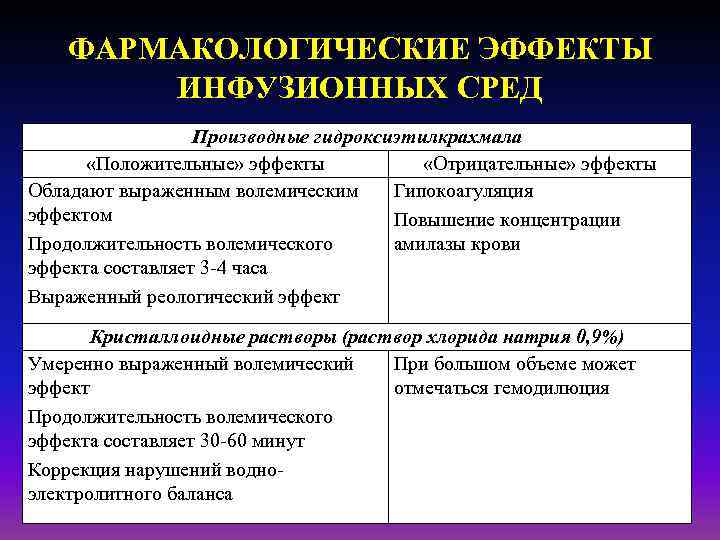 ФАРМАКОЛОГИЧЕСКИЕ ЭФФЕКТЫ ИНФУЗИОННЫХ СРЕД

| Производные гидроксиэтилкрахмала | |
|---|---|
| «Положительные» эффекты | «Отрицательные» эффекты |
| Обладают выраженным волемическим эффектом<br>Продолжительность волемического эффекта составляет 3-4 часа<br>Выраженный реологический эффект | Гипокоагуляция<br>Повышение концентрации амилазы крови |
| Кристаллоидные растворы (раствор хлорида натрия 0,9%) | |
| Умеренно выраженный волемический эффект<br>Продолжительность волемического эффекта составляет 30-60 минут<br>Коррекция нарушений водно-электролитного баланса | При большом объеме может отмечаться гемодилюция |